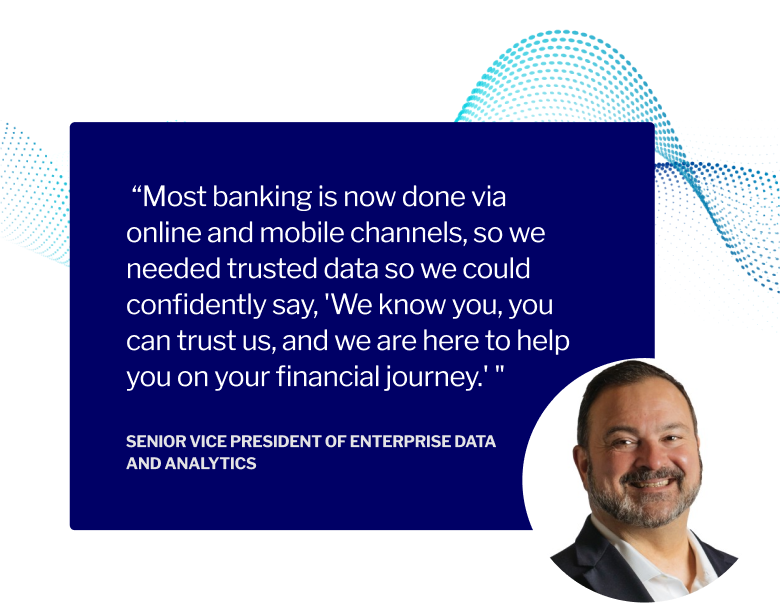 “Most banking is now done via online and mobile channels, so we needed trusted data so we could confidently say, 'We know you, you can trust us, and we are here to help you on your financial journey.' "

SENIOR VICE PRESIDENT OF ENTERPRISE DATA AND ANALYTICS